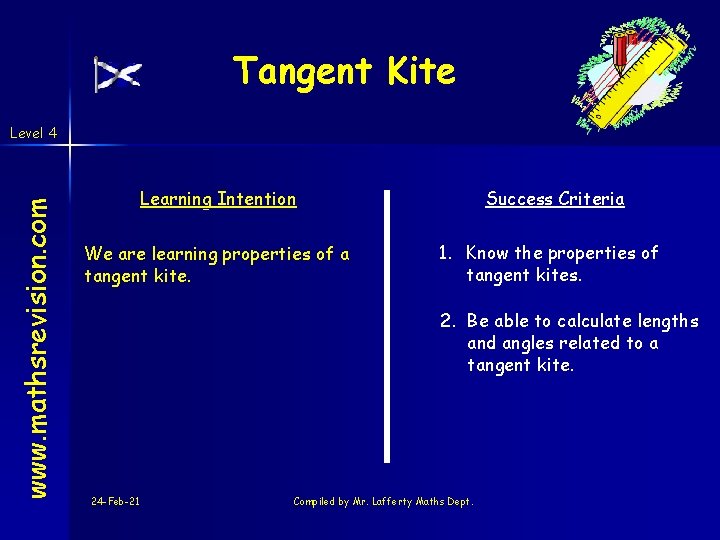 Tangent Kite

Level 4

www.mathsrevision.com

Learning Intention

We are learning properties of a tangent kite.

Success Criteria

1. Know the properties of tangent kites.

2. Be able to calculate lengths and angles related to a tangent kite.

24-Feb-21

Compiled by Mr. Lafferty Maths Dept.